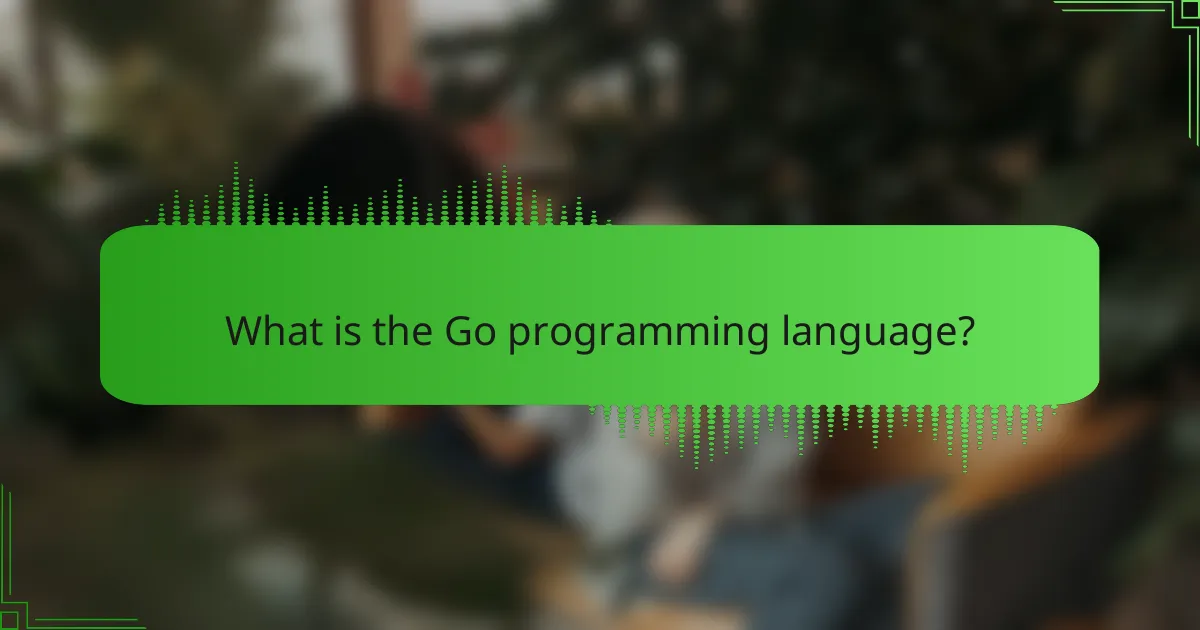 What is the Go programming language?